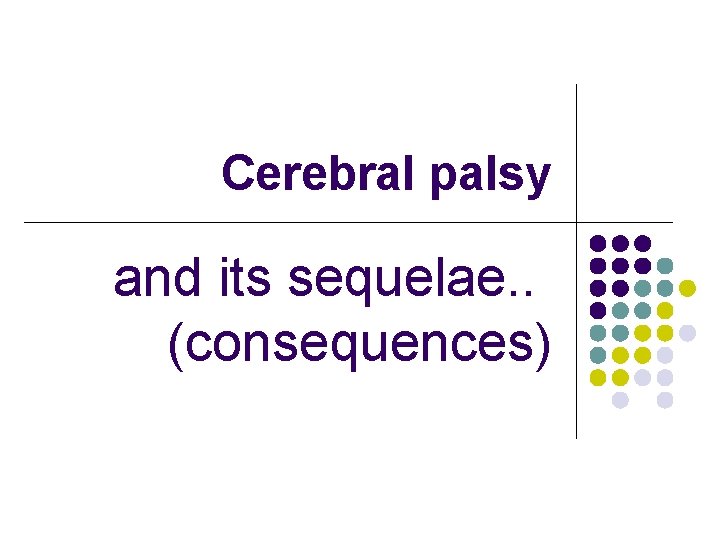 Cerebral palsy

and its sequelae.. (consequences)